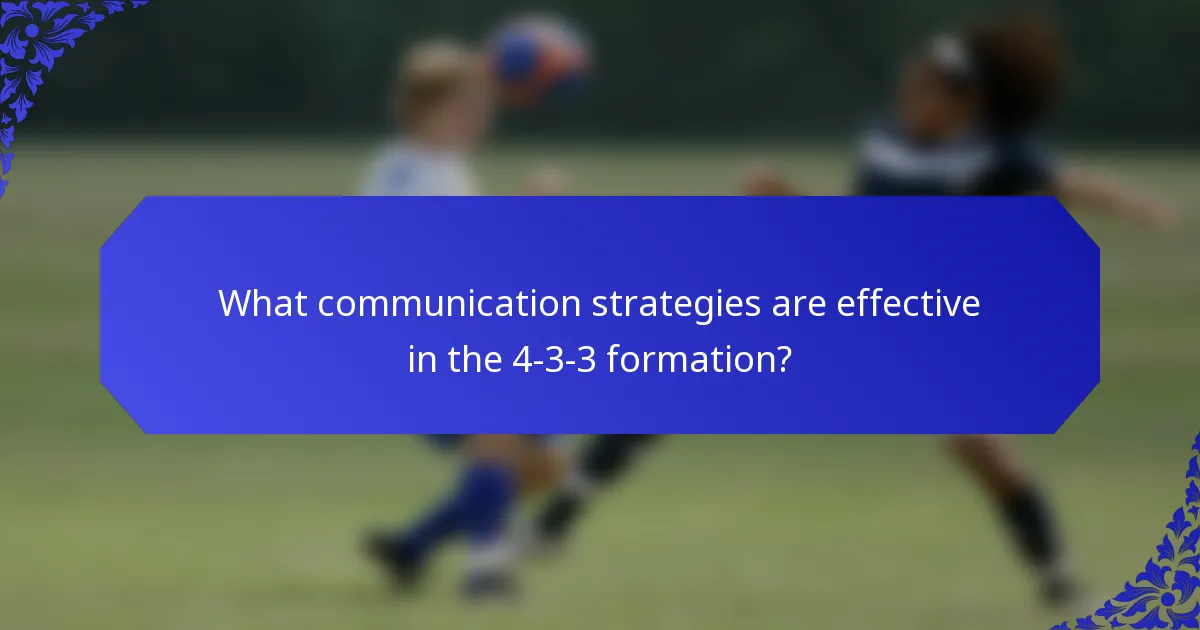 What communication strategies are effective in the 4-3-3 formation?